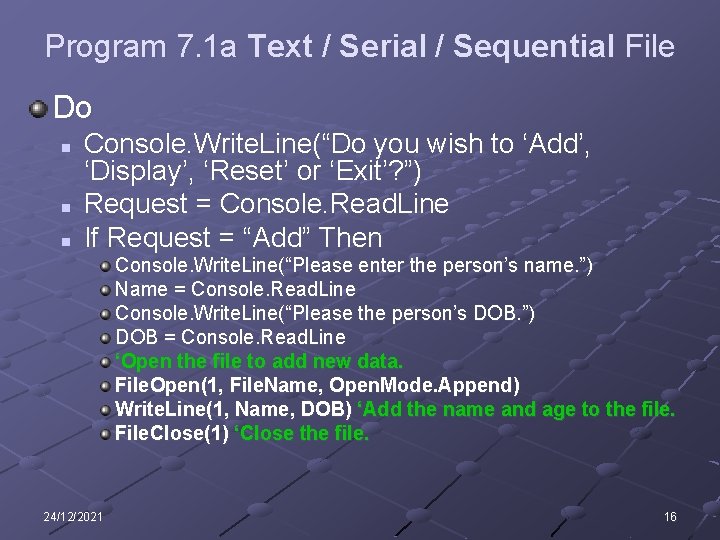 Program 7.1a Text / Serial / Sequential File

Do

Console.WriteLine(“Do you wish to ‘Add’, ‘Display’, ‘Reset’ or ‘Exit’?”)

Request = Console.ReadLine

If Request = “Add” Then

Console.WriteLine(“Please enter the person’s name.”)

Name = Console.ReadLine

Console.WriteLine(“Please the person’s DOB.”)

DOB = Console.ReadLine

‘Open the file to add new data.

FileOpen(1, FileName, OpenMode.Append)

WriteLine(1, Name, DOB) ‘Add the name and age to the file.

FileClose(1) ‘Close the file.

24/12/2021

16